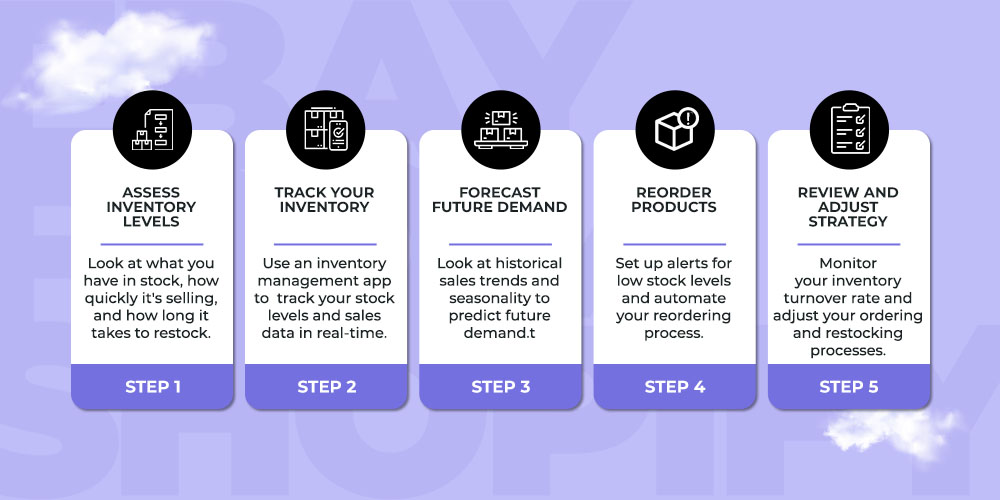 ASSESS INVENTORY LEVELS

Look at what you have in stock, how quickly it's selling, and how long it takes to restock.

STEP 1

TRACK YOUR INVENTORY

Use an inventory management app to track your stock levels and sales data in real-time.

STEP 2

FORECAST FUTURE DEMAND

Look at historical sales trends and seasonality to predict future demand.t

STEP 3

REORDER PRODUCTS

Set up alerts for low stock levels and automate your reordering process.

STEP 4

REVIEW AND ADJUST STRATEGY

Monitor your inventory turnover rate and adjust your ordering and restocking processes.

STEP 5